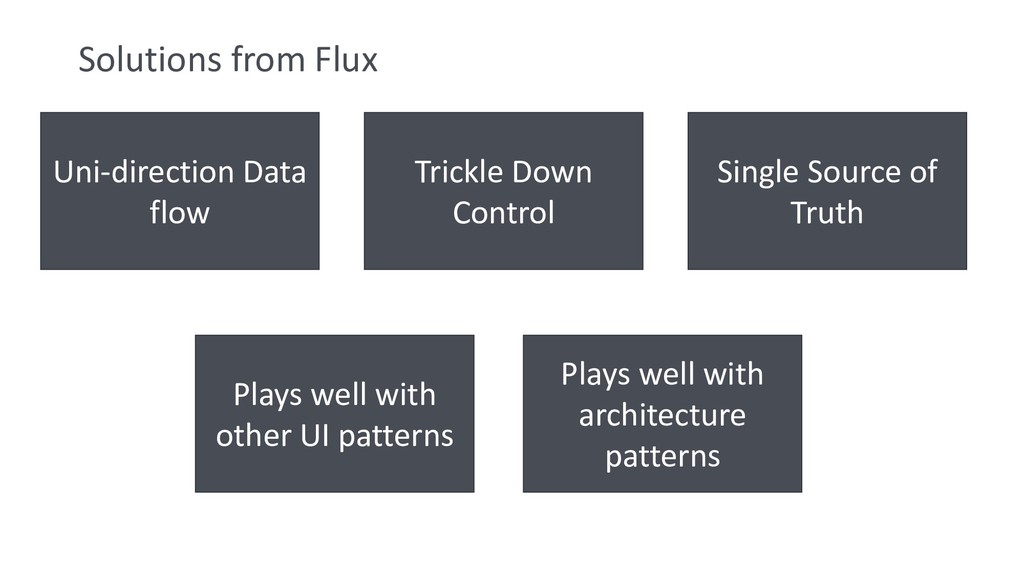 Solutions from Flux

Uni-direction Data flow

Trickle Down Control

Single Source of Truth

Plays well with other UI patterns

Plays well with architecture patterns